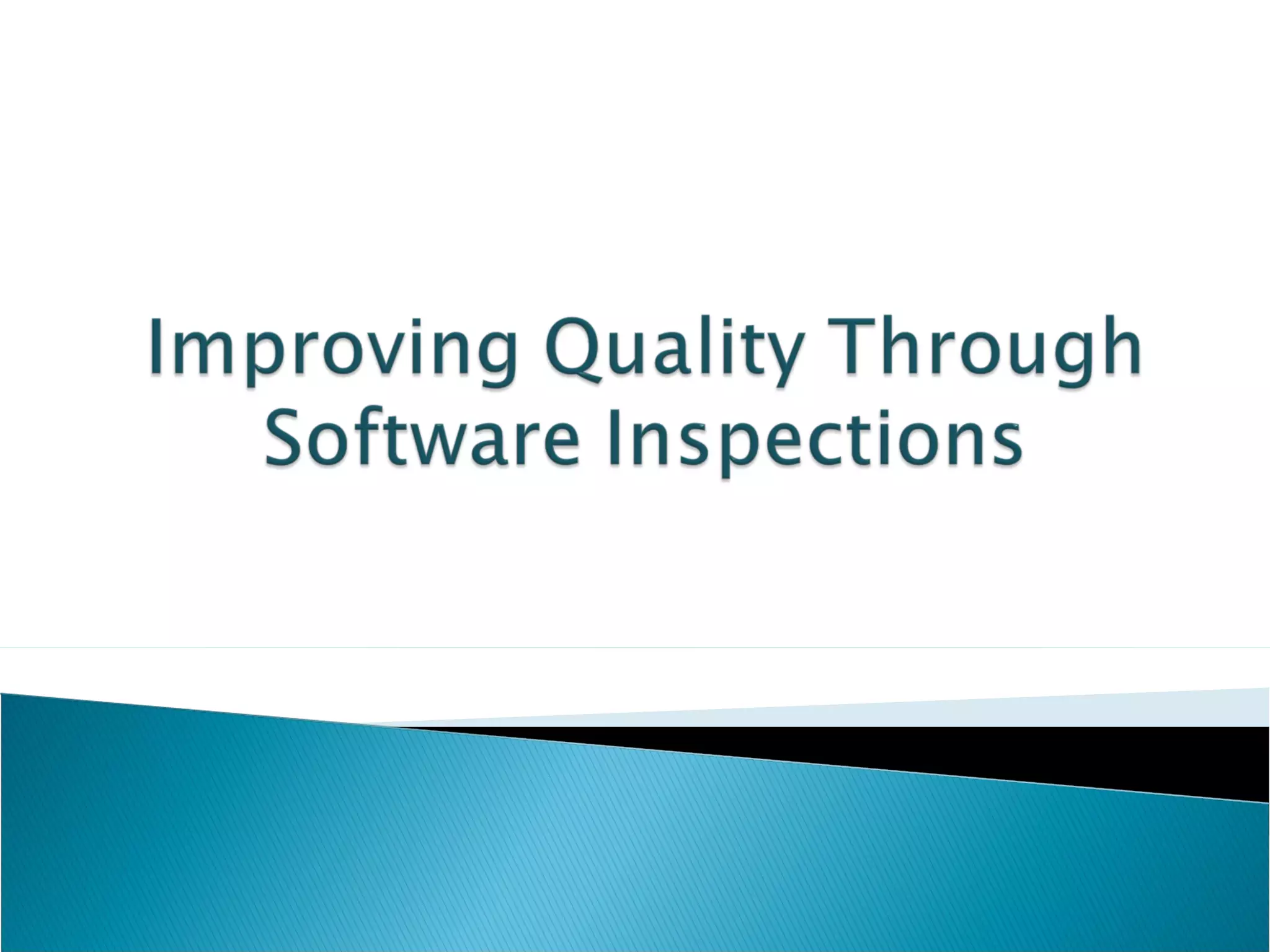 Improving Quality Through Software Inspections